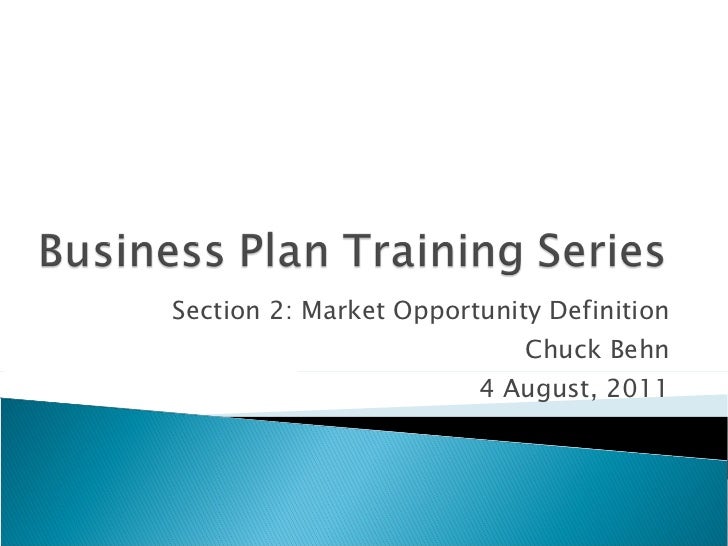 Business Plan Training Series

Section 2: Market Opportunity Definition
Chuck Behn
4 August, 2011